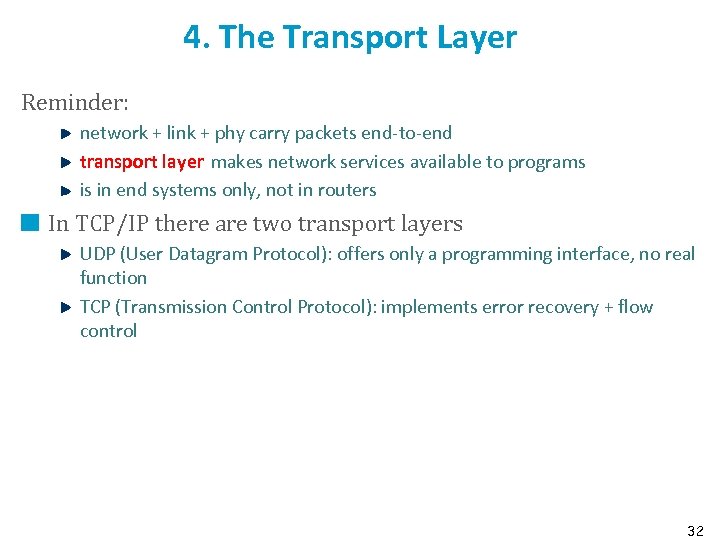 4. The Transport Layer

Reminder:

network + link + phy carry packets end-to-end

transport layer makes network services available to programs

is in end systems only, not in routers

In TCP/IP there are two transport layers

UDP (User Datagram Protocol): offers only a programming interface, no real function

TCP (Transmission Control Protocol): implements error recovery + flow control

32